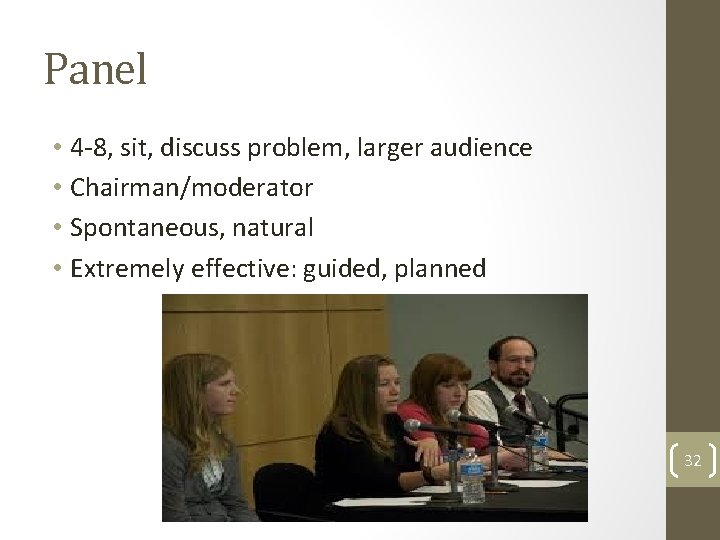 Panel

• 4-8, sit, discuss problem, larger audience
• Chairman/moderator
• Spontaneous, natural
• Extremely effective: guided, planned

32